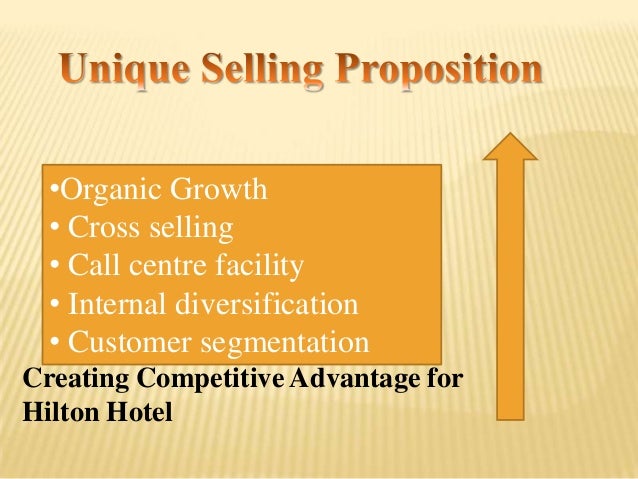 Unique Selling Proposition

•Organic Growth
• Cross selling
• Call centre facility
• Internal diversification
• Customer segmentation

Creating Competitive Advantage for Hilton Hotel